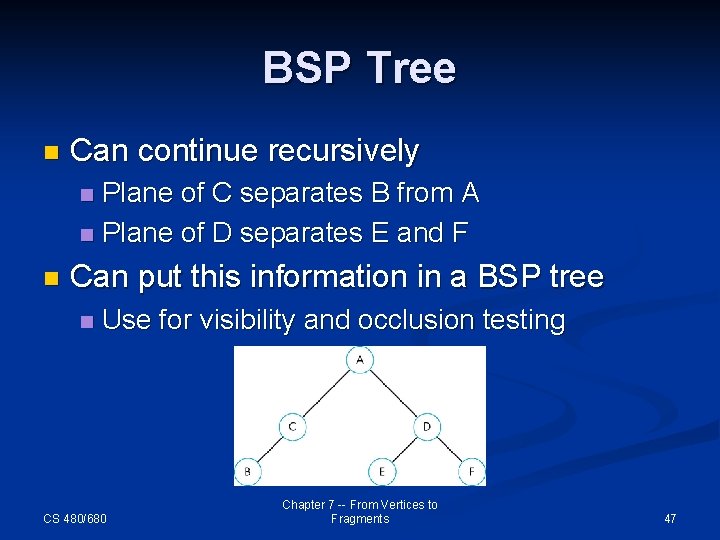 BSP Tree

Can continue recursively

Plane of C separates B from A

Plane of D separates E and F

Can put this information in a BSP tree

Use for visibility and occlusion testing

A

C

D

B

E

F

CS 480/680

Chapter 7 -- From Vertices to Fragments

47